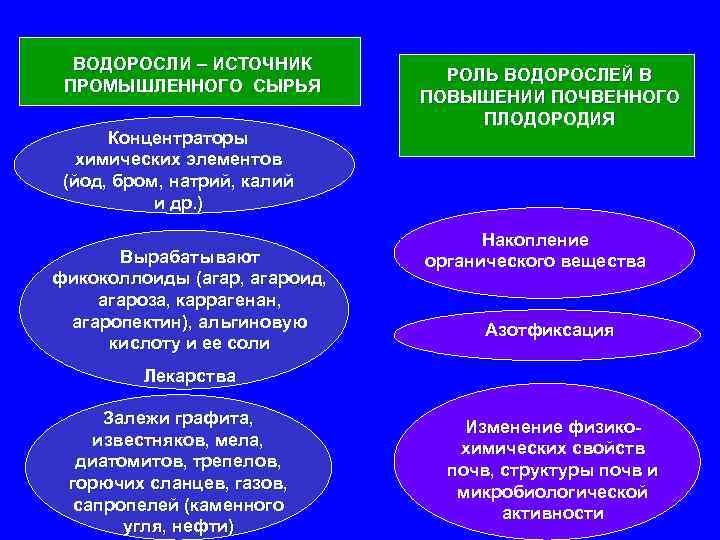 ВОДОРОСЛИ – ИСТОЧНИК ПРОМЫШЛЕННОГО СЫРЬЯ

Концентраторы химических элементов (йод, бром, натрий, калий и др.)

Вырабатывают фикоколлоиды (агар, агароид, агароза, каррагенан, агаропектин), альгиновую кислоту и ее соли

Лекарства

Залежи графита, известняков, мела, диатомитов, трепелов, горючих сланцев, газов, сапропелей (каменного угля, нефти)

РОЛЬ ВОДОРОСЛЕЙ В ПОВЫШЕНИИ ПОЧВЕННОГО ПЛОДОРОДИЯ

Накопление органического вещества

Азотфиксация

Изменение физико-химических свойств почв, структуры почв и микробиологической активности